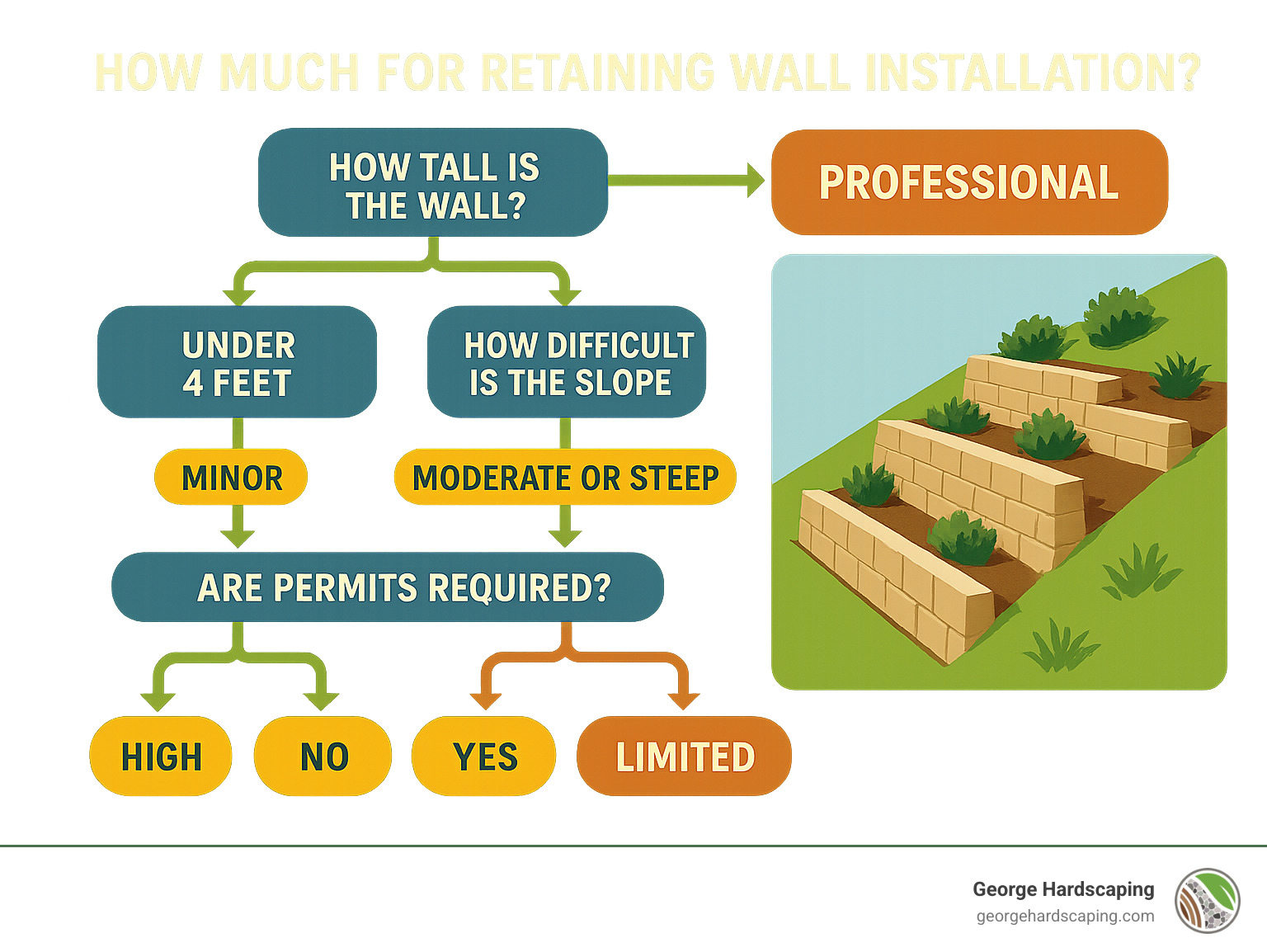 HOW MUCH FOR RETAINING WALL INSTALLATION?

HOW TALL IS THE WALL?

PROFESSIONAL

UNDER 4 FEET

HOW DIFFICULT IS THE SLOPE

MINOR

MODERATE OR STEEP

ARE PERMITS REQUIRED?

HIGH

NO

YES

LIMITED

George Hardscaping
georgehardscaping.com